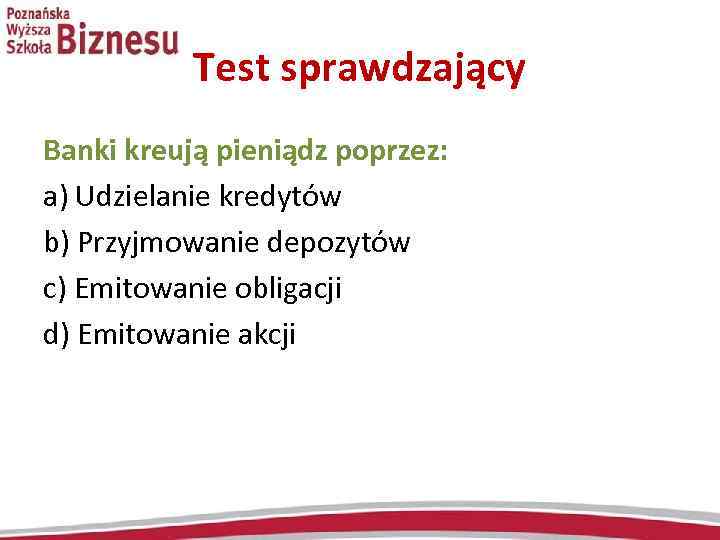 Poznańska Wyższa Szkoła Biznesu

Test sprawdzający

Banki kreują pieniądz poprzez:

a) Udzielanie kredytów

b) Przyjmowanie depozytów

c) Emitowanie obligacji

d) Emitowanie akcji